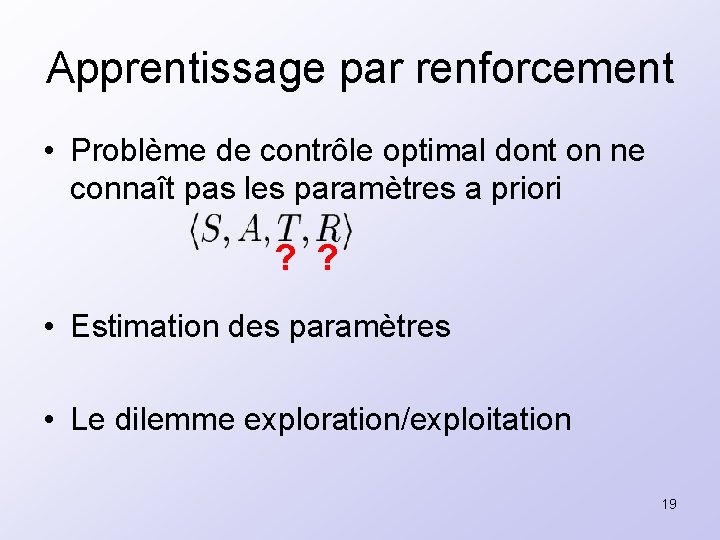 Apprentissage par renforcement

• Problème de contrôle optimal dont on ne connaît pas les paramètres a priori

$\langle S, A, T, R \rangle$

? ?

• Estimation des paramètres

• Le dilemme exploration/exploitation

19